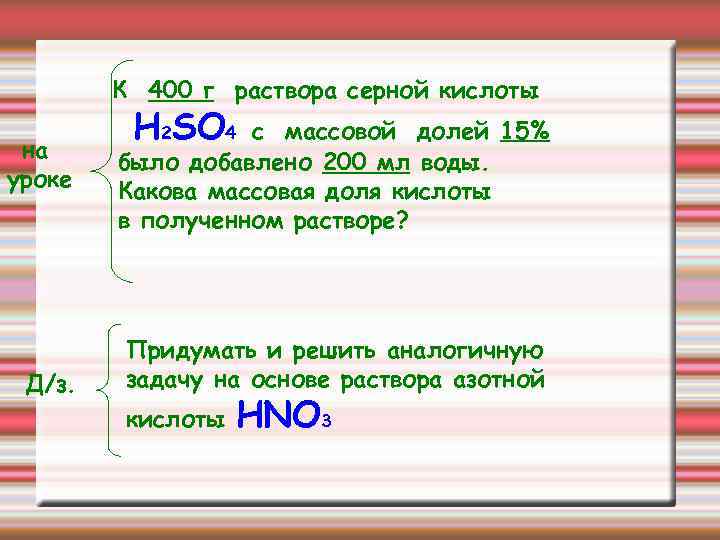 на уроке

К 400 г раствора серной кислоты $H_2SO_4$ с массовой долей 15% было добавлено 200 мл воды. Какова массовая доля кислоты в полученном растворе?

Д/з.

Придумать и решить аналогичную задачу на основе раствора азотной кислоты $HNO_3$